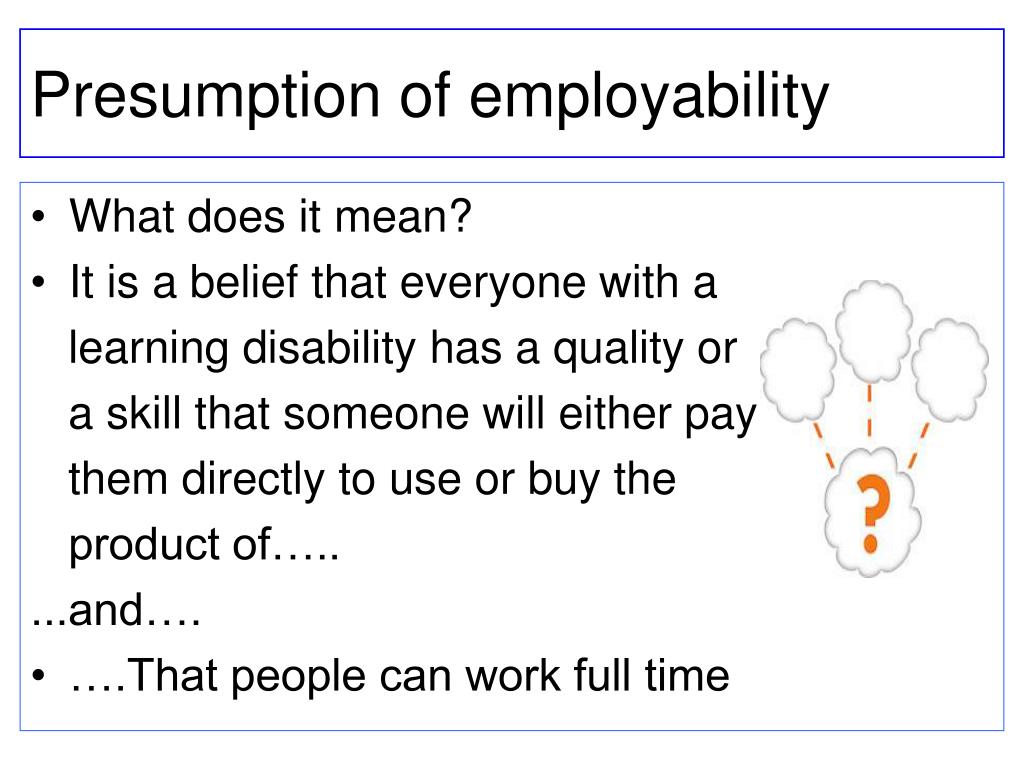 Presumption of employability

• What does it mean?
• It is a belief that everyone with a learning disability has a quality or a skill that someone will either pay them directly to use or buy the product of…..
...and….
• ….That people can work full time

?